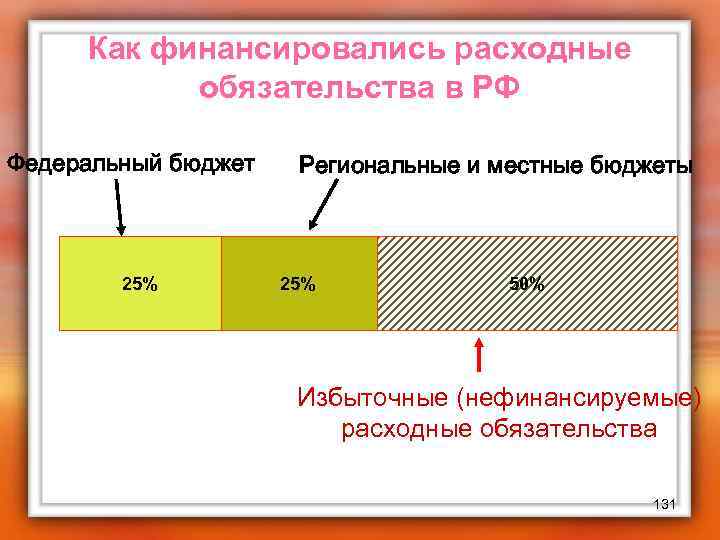 Как финансировались расходные обязательства в РФ

Федеральный бюджет

Региональные и местные бюджеты

25%

25%

50%

Избыточные (нефинансируемые) расходные обязательства

131